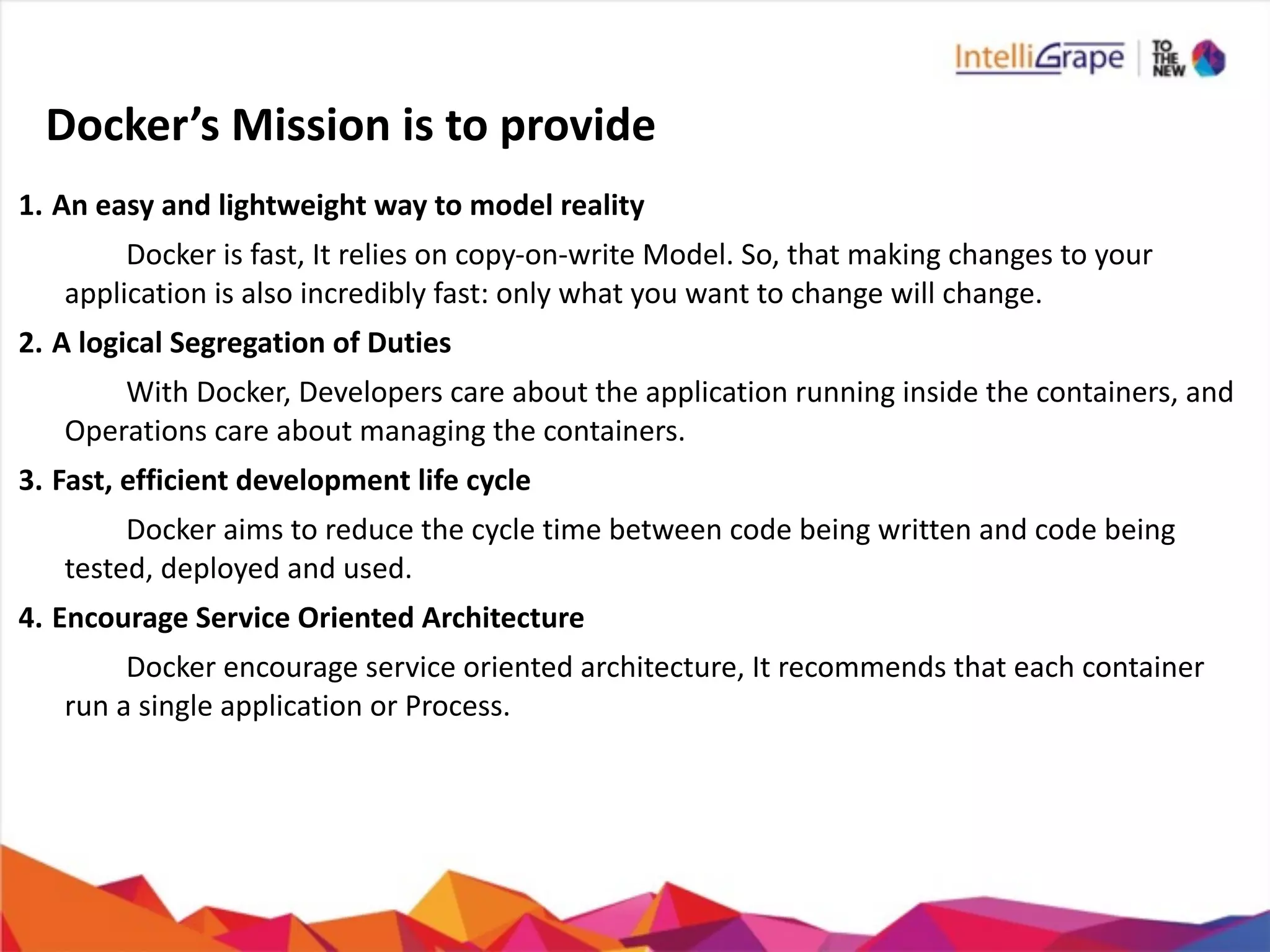 IntelliGrape | TO THE NEW

Docker's Mission is to provide

1. An easy and lightweight way to model reality

Docker is fast, It relies on copy-on-write Model. So, that making changes to your application is also incredibly fast: only what you want to change will change.

2. A logical Segregation of Duties

With Docker, Developers care about the application running inside the containers, and Operations care about managing the containers.

3. Fast, efficient development life cycle

Docker aims to reduce the cycle time between code being written and code being tested, deployed and used.

4. Encourage Service Oriented Architecture

Docker encourage service oriented architecture, It recommends that each container run a single application or Process.